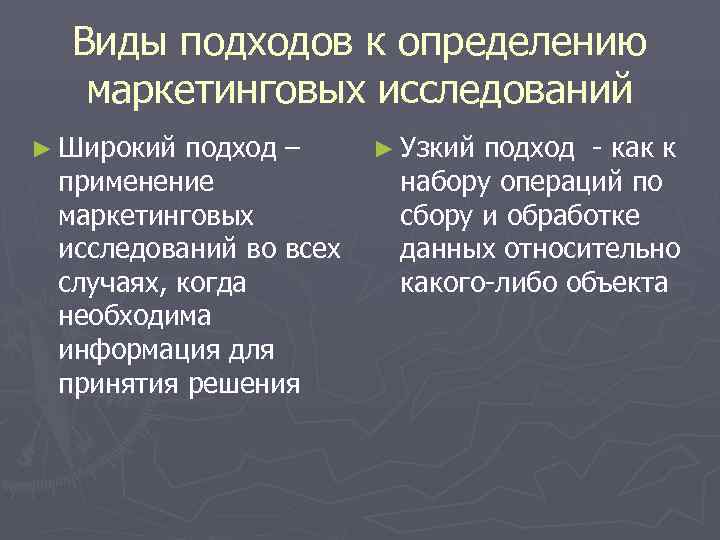 Виды подходов к определению маркетинговых исследований

► Широкий подход – применение маркетинговых исследований во всех случаях, когда необходима информация для принятия решения

► Узкий подход  - как к набору операций по сбору и обработке данных относительно какого-либо объекта